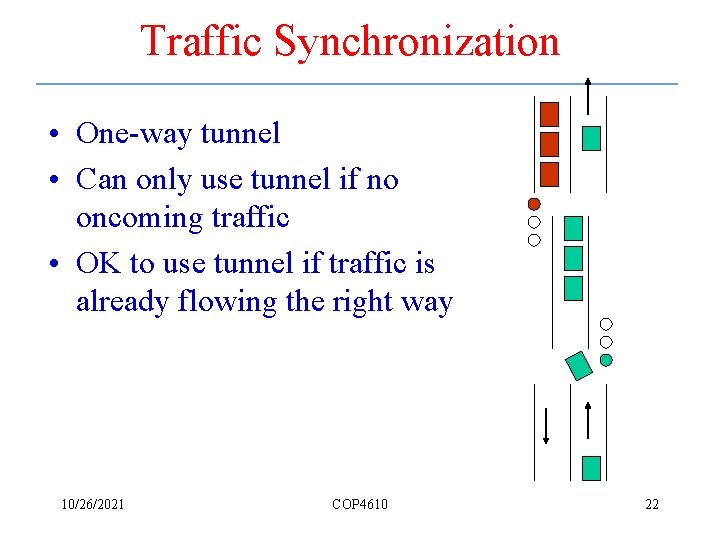 Traffic Synchronization

• One-way tunnel
• Can only use tunnel if no oncoming traffic
• OK to use tunnel if traffic is already flowing the right way

10/26/2021 COP4610 22